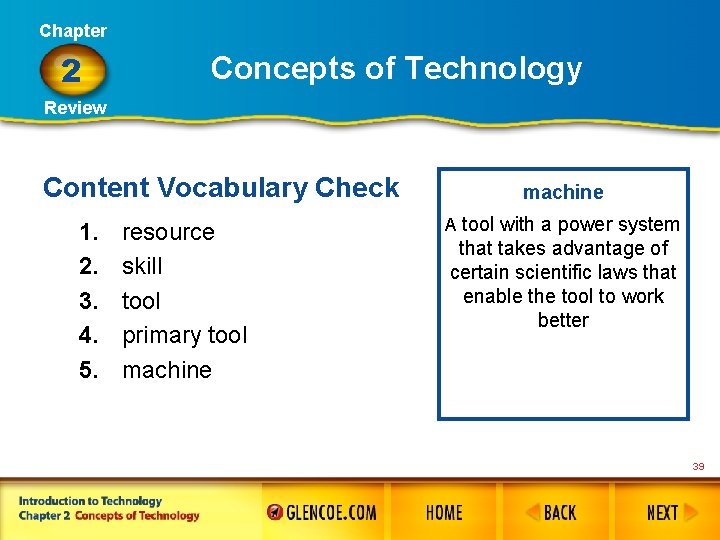 Chapter
2
Review

Concepts of Technology

Content Vocabulary Check

1. resource
2. skill
3. tool
4. primary tool
5. machine

machine

A tool with a power system that takes advantage of certain scientific laws that enable the tool to work better

39

Introduction to Technology
Chapter 2 Concepts of Technology

GLENCOE.COM

HOME

BACK

NEXT